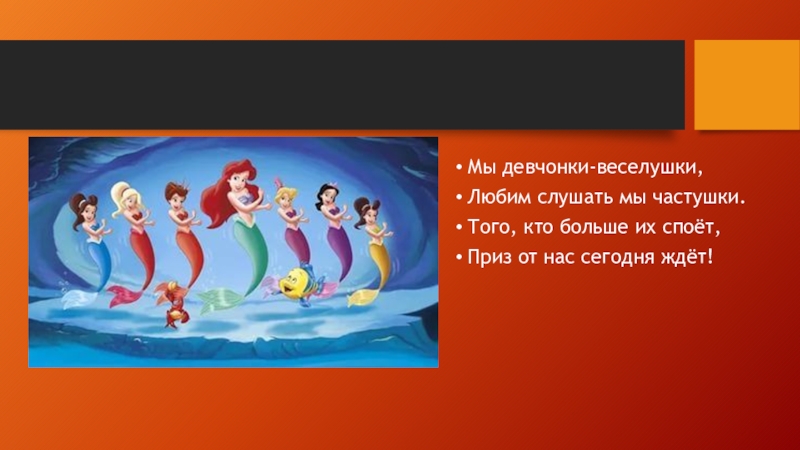 • Мы девчонки-веселушки,
• Любим слушать мы частушки.
• Того, кто больше их споёт,
• Приз от нас сегодня ждёт!